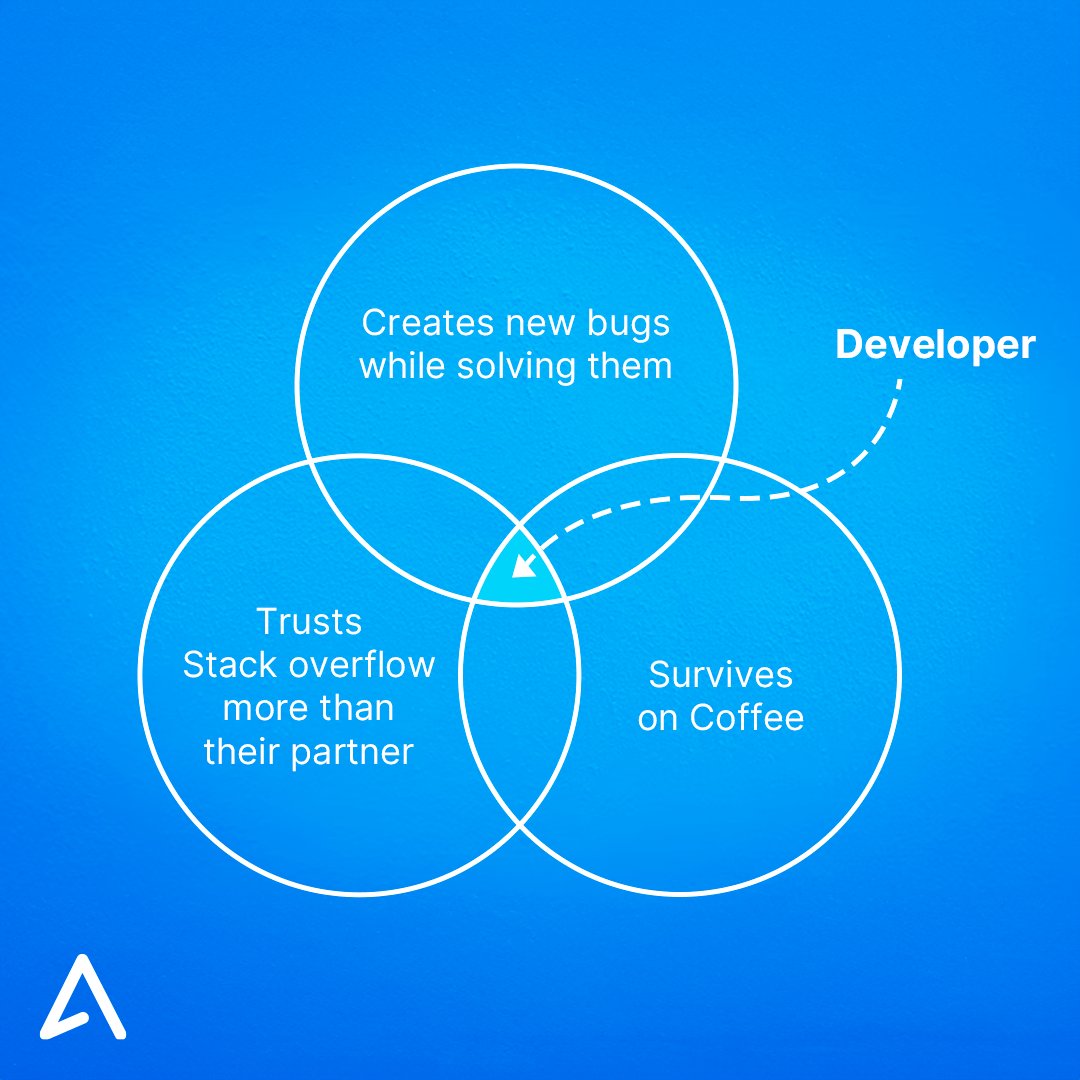 Creates new bugs while solving them

Developer

Trusts Stack overflow more than their partner

Survives on Coffee